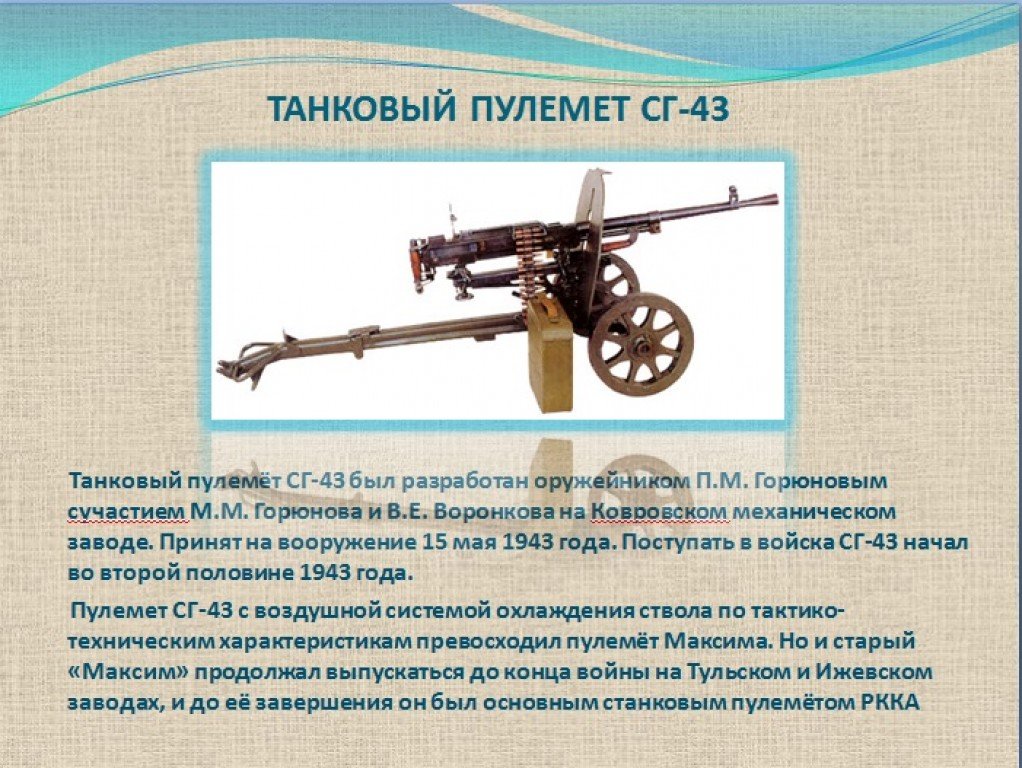 ТАНКОВЫЙ ПУЛЕМЕТ СГ-43

Танковый пулемёт СГ-43 был разработан оружейником П.М. Горюновым сучастием М.М. Горюнова и В.Е. Воронкова на Ковровском механическом заводе. Принят на вооружение 15 мая 1943 года. Поступать в войска СГ-43 начал во второй половине 1943 года.

Пулемет СГ-43 с воздушной системой охлаждения ствола по тактико-техническим характеристикам превосходил пулемёт Максима. Но и старый «Максим» продолжал выпускаться до конца войны на Тульском и Ижевском заводах, и до её завершения он был основным станковым пулемётом РККА